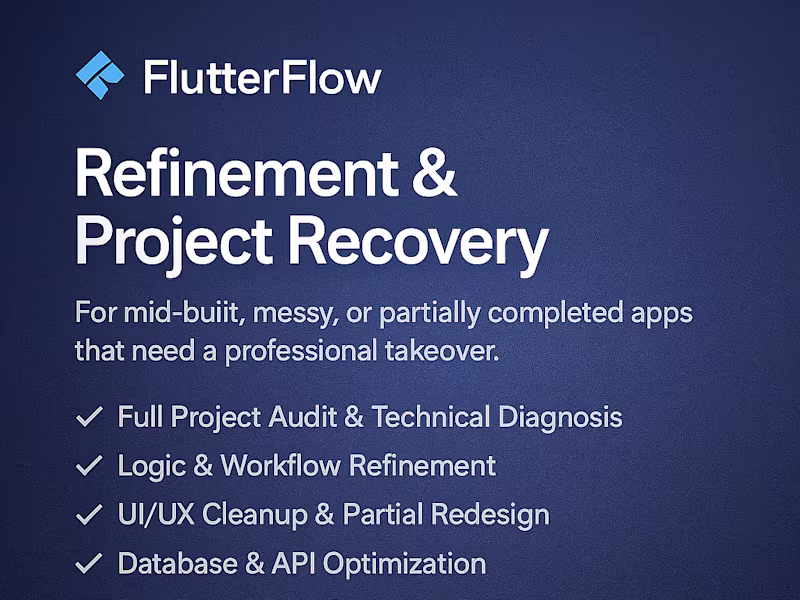 FlutterFlow

Refinement & Project Recovery

For mid-buiit, messy, or partially completed apps that need a professional takeover.

✓ Full Project Audit & Technical Diagnosis
✓ Logic & Workflow Refinement
✓ UI/UX Cleanup & Partial Redesign
✓ Database & API Optimization